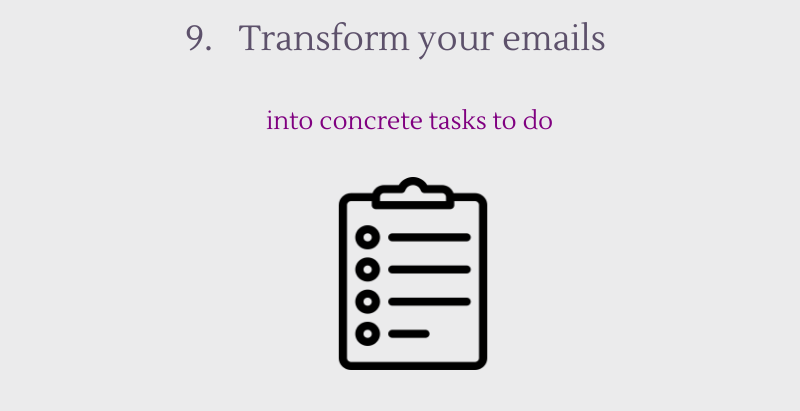 9. Transform your emails

into concrete tasks to do